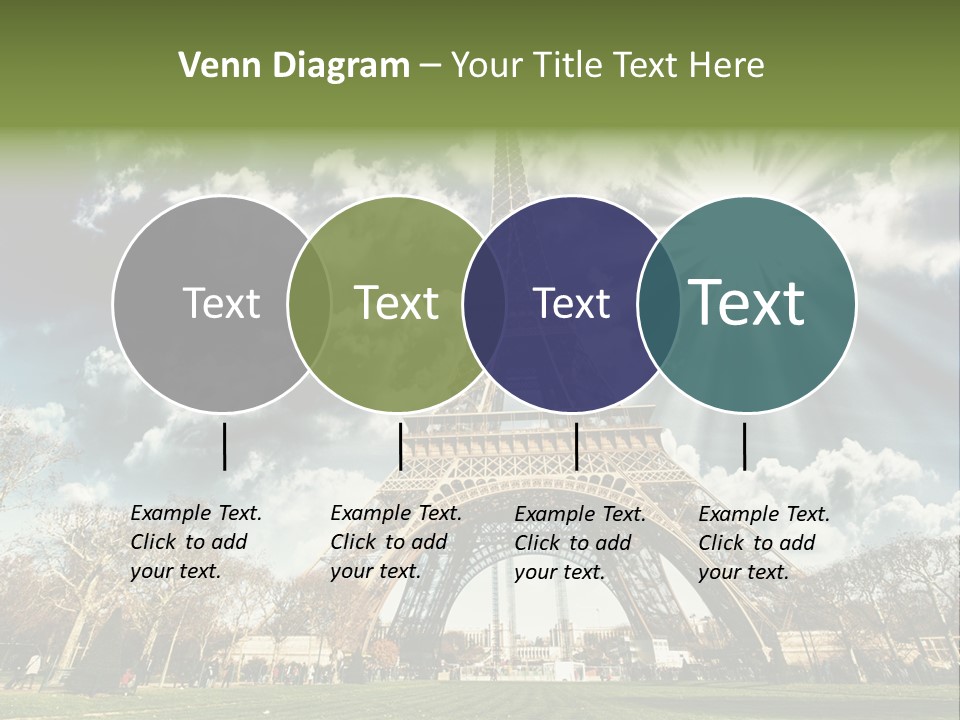 Venn Diagram – Your Title Text Here

Text

Text

Text

Text

Example Text. Click to add your text.

Example Text. Click to add your text.

Example Text. Click to add your text.

Example Text. Click to add your text.